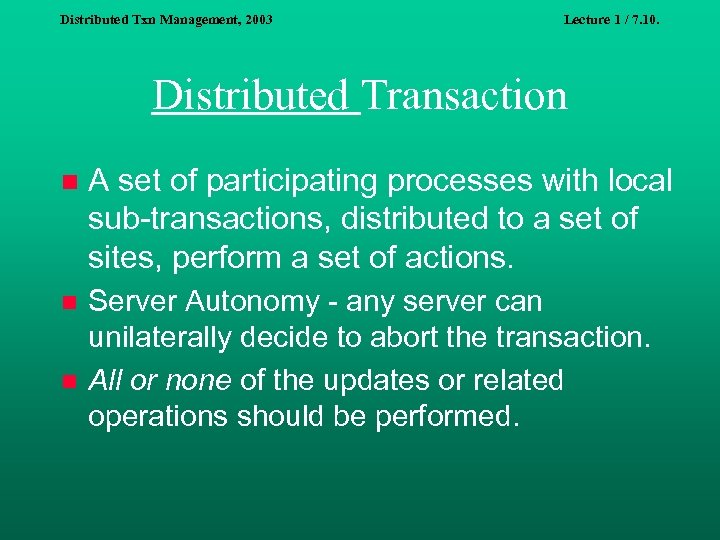 Distributed Txn Management, 2003

Lecture 1 / 7.10.

Distributed Transaction

A set of participating processes with local sub-transactions, distributed to a set of sites, perform a set of actions.

Server Autonomy - any server can unilaterally decide to abort the transaction.

All or none of the updates or related operations should be performed.